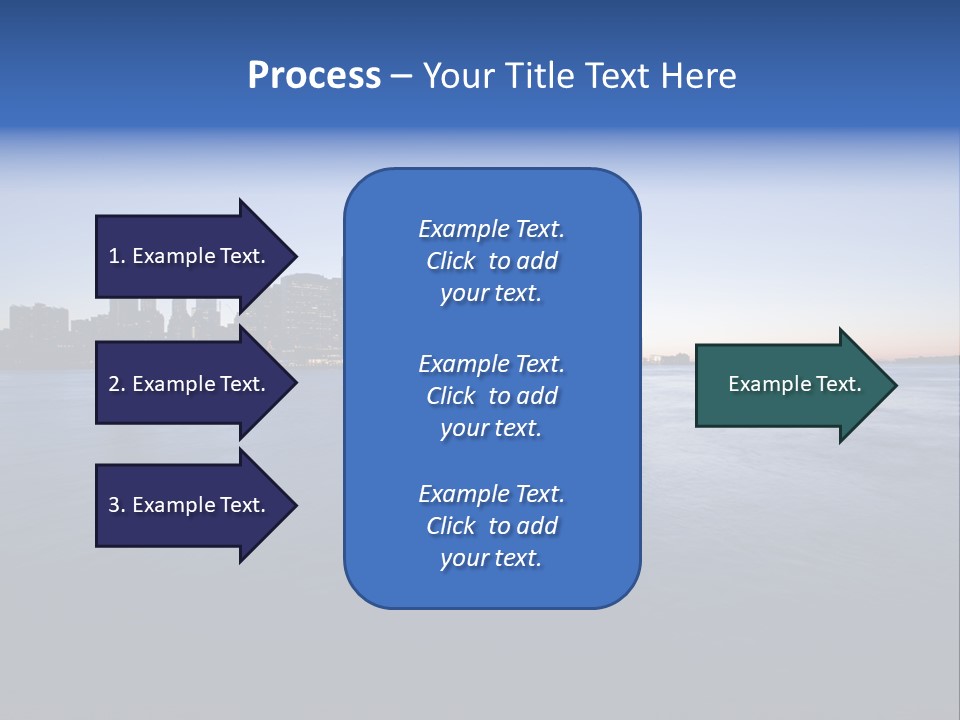 Process – Your Title Text Here

1. Example Text.

2. Example Text.

3. Example Text.

Example Text. Click to add your text.

Example Text. Click to add your text.

Example Text. Click to add your text.

Example Text.